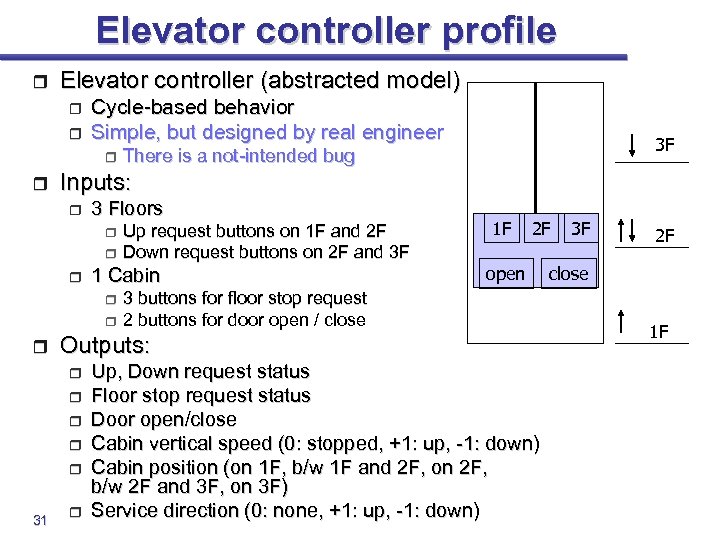 Elevator controller profile

Elevator controller (abstracted model)
Cycle-based behavior
Simple, but designed by real engineer
There is a not-intended bug
Inputs:
3 Floors
Up request buttons on 1F and 2F
Down request buttons on 2F and 3F
1 Cabin
3 buttons for floor stop request
2 buttons for door open / close
Outputs:
Up, Down request status
Floor stop request status
Door open/close
Cabin vertical speed (0: stopped, +1: up, -1: down)
Cabin position (on 1F, b/w 1F and 2F, on 2F, b/w 2F and 3F, on 3F)
Service direction (0: none, +1: up, -1: down)

1F 2F 3F
open close

3F
2F
1F

31